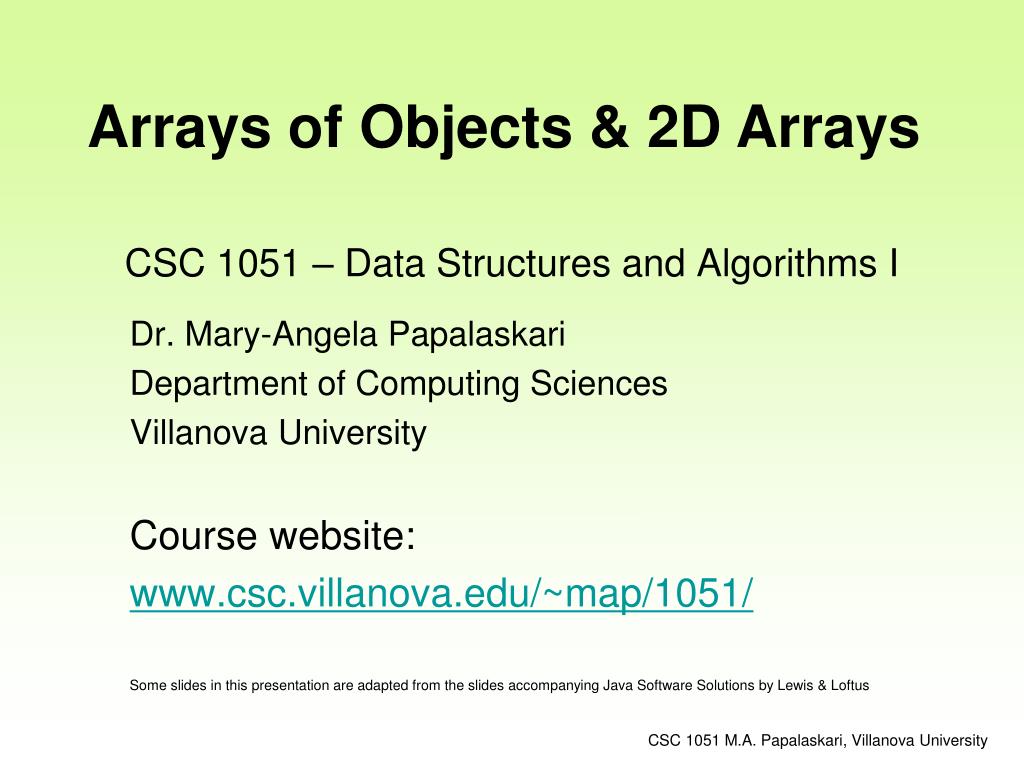 Arrays of Objects & 2D Arrays

CSC 1051 – Data Structures and Algorithms I

Dr. Mary-Angela Papalaskari
Department of Computing Sciences
Villanova University

Course website:
www.csc.villanova.edu/~map/1051/

Some slides in this presentation are adapted from the slides accompanying Java Software Solutions by Lewis & Loftus

CSC 1051 M.A. Papalaskari, Villanova University